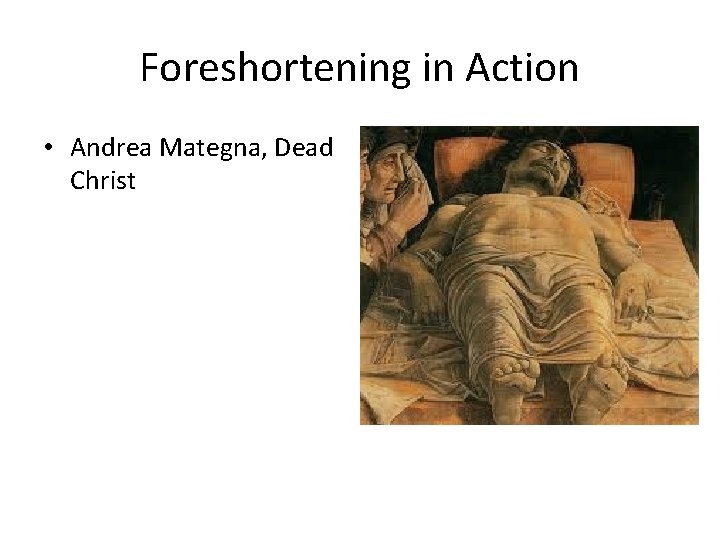 Foreshortening in Action

• Andrea Mategna, Dead Christ